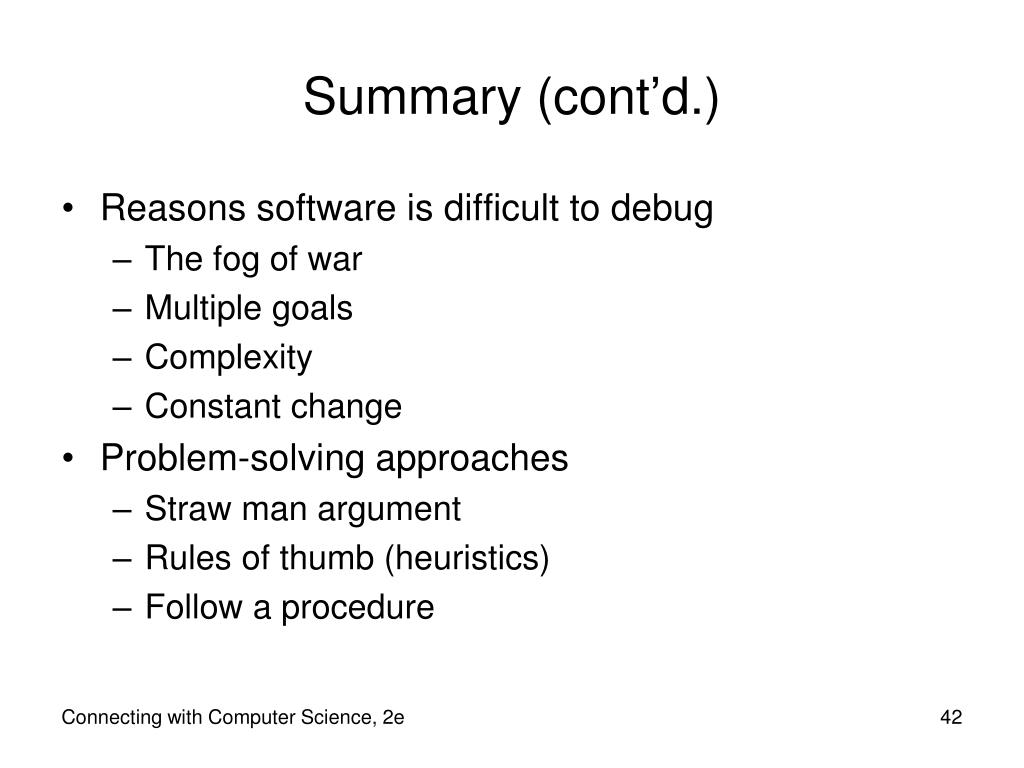 Summary (cont’d.)

• Reasons software is difficult to debug
– The fog of war
– Multiple goals
– Complexity
– Constant change
• Problem-solving approaches
– Straw man argument
– Rules of thumb (heuristics)
– Follow a procedure

Connecting with Computer Science, 2e

42